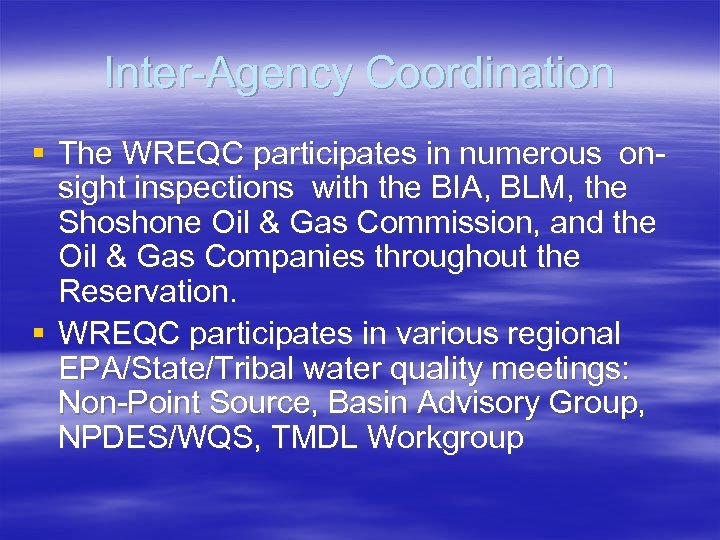 Inter-Agency Coordination

▪ The WREQC participates in numerous on-sight inspections with the BIA, BLM, the Shoshone Oil & Gas Commission, and the Oil & Gas Companies throughout the Reservation.

▪ WREQC participates in various regional EPA/State/Tribal water quality meetings: Non-Point Source, Basin Advisory Group, NPDES/WQS, TMDL Workgroup